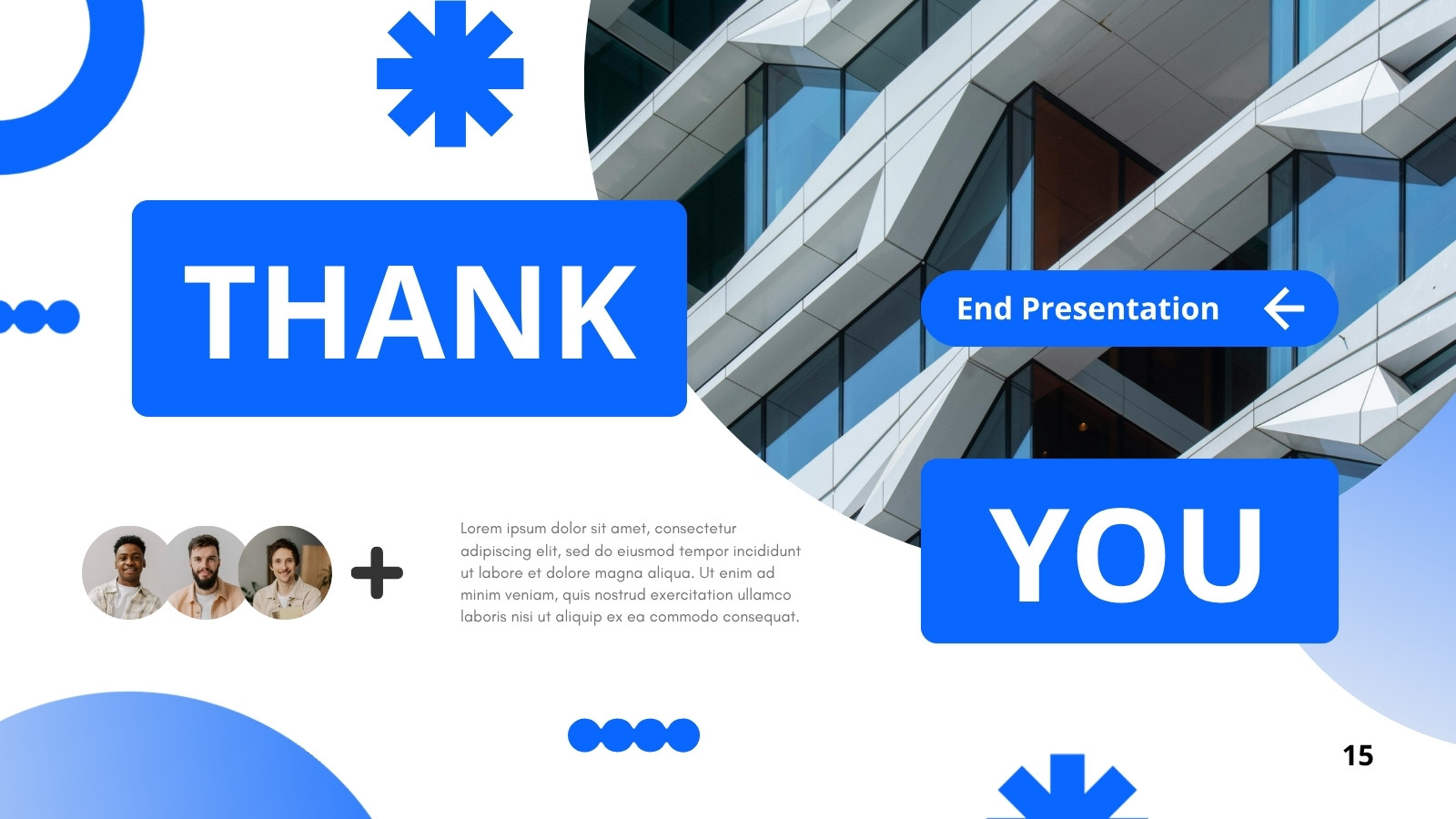 THANK

End Presentation

YOU

Lorem ipsum dolor sit amet, consectetur adipiscing elit, sed do eiusmod tempor incididunt ut labore et dolore magna aliqua. Ut enim ad minim veniam, quis nostrud exercitation ullamco laboris nisi ut aliquip ex ea commodo consequat.

15